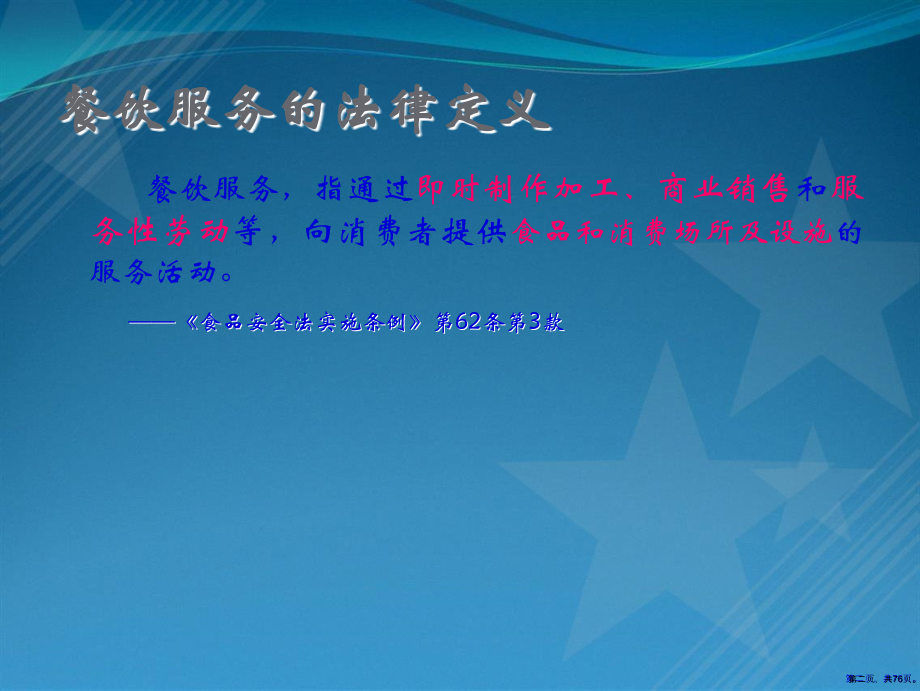 餐饮服务的法律定义

餐饮服务，指通过即时制作加工、商业销售和服务性劳动等，向消费者提供食品和消费场所及设施的服务活动。

——《食品安全法实施条例》第62条第3款

第二页，共76页。